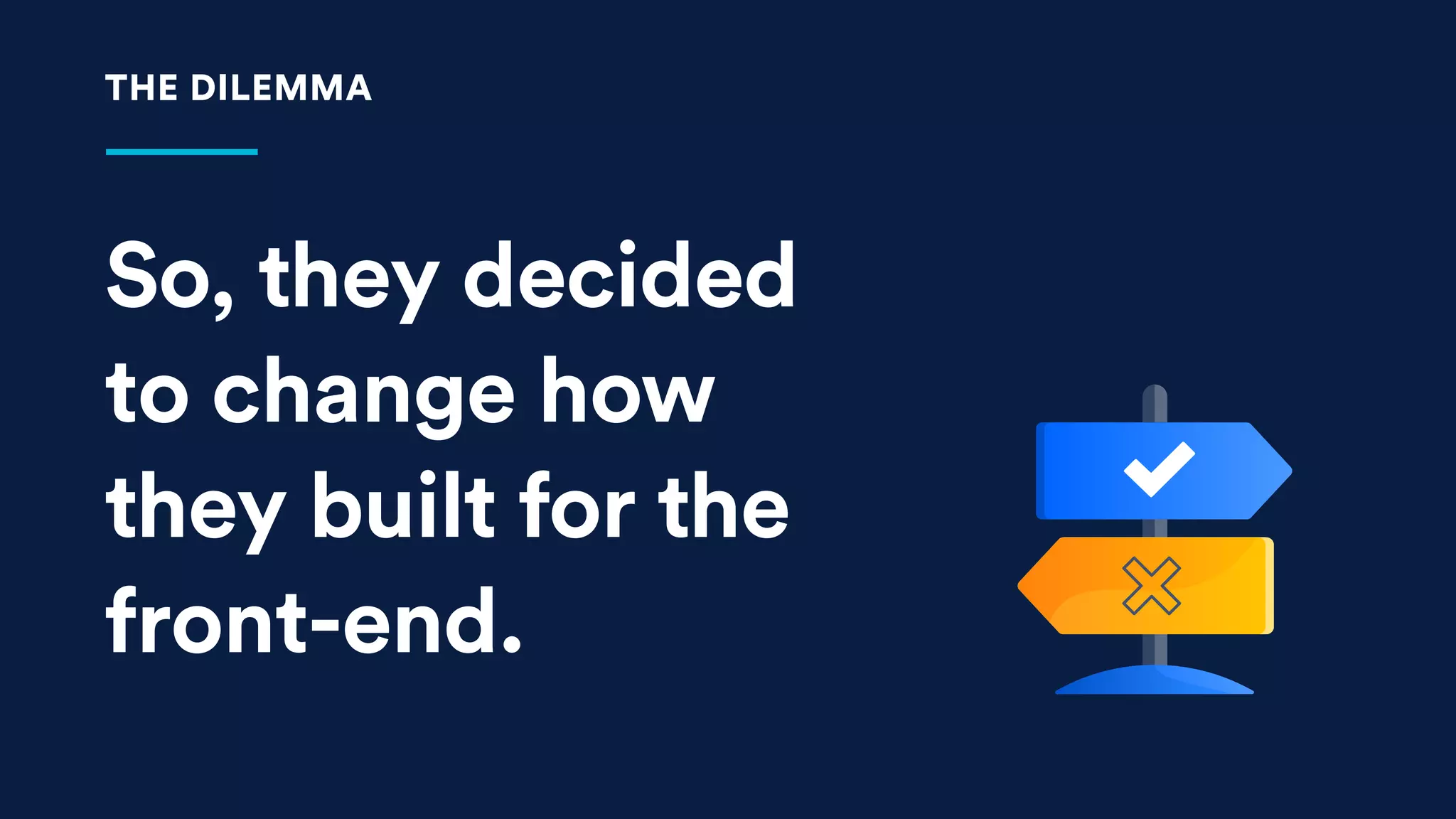 THE DILEMMA

So, they decided to change how they built for the front-end.